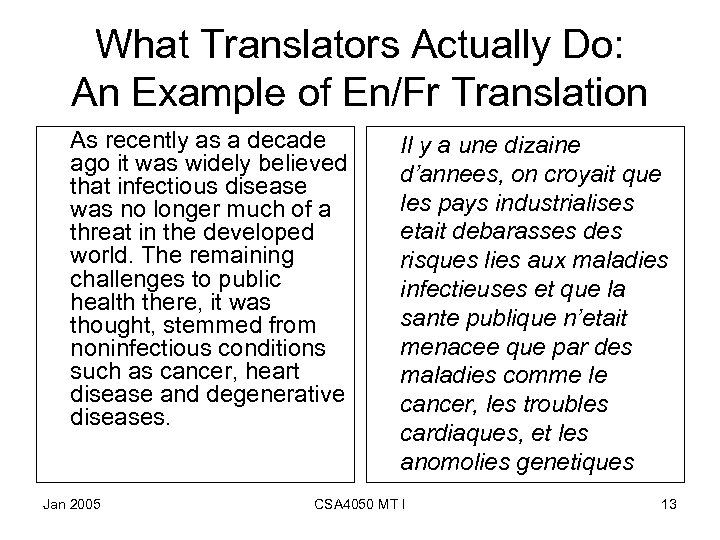 What Translators Actually Do: An Example of En/Fr Translation

As recently as a decade ago it was widely believed that infectious disease was no longer much of a threat in the developed world. The remaining challenges to public health there, it was thought, stemmed from noninfectious conditions such as cancer, heart disease and degenerative diseases.

Il y a une dizaine d'annees, on croyait que les pays industrialises etait debarasses des risques lies aux maladies infectieuses et que la sante publique n'etait menacee que par des maladies comme le cancer, les troubles cardiaques, et les anomolies genetiques

Jan 2005

CSA4050 MT I

13